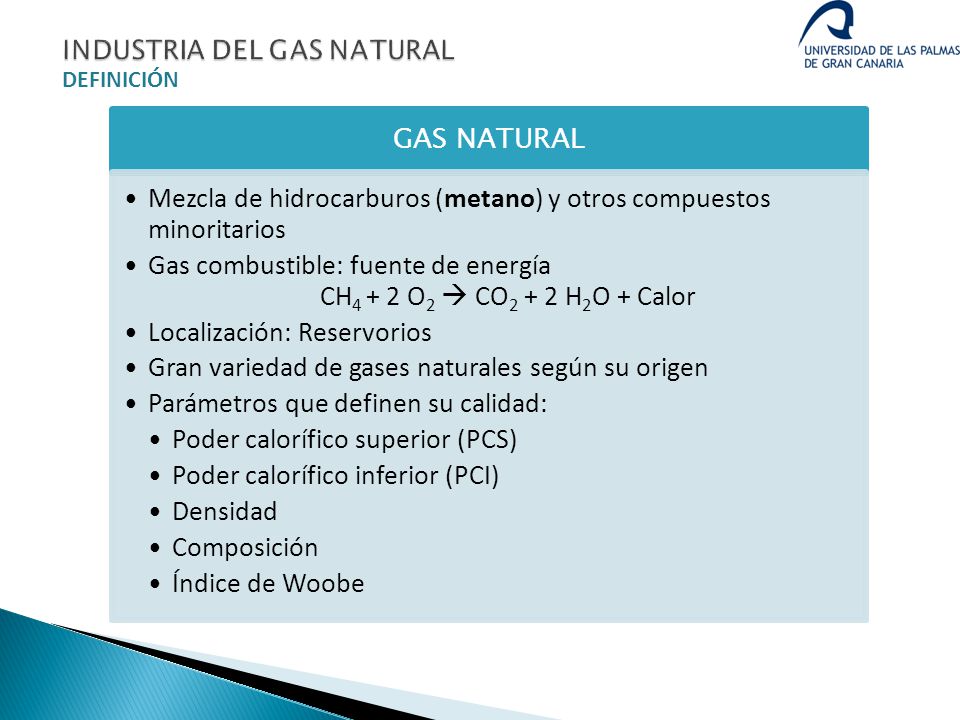 INDUSTRIA DEL GAS NATURAL
DEFINICIÓN

UNIVERSIDAD DE LAS PALMAS DE GRAN CANARIA

GAS NATURAL

• Mezcla de hidrocarburos (metano) y otros compuestos minoritarios
• Gas combustible: fuente de energía
$CH_4 + 2\ O_2 \rightarrow CO_2 + 2\ H_2O$ + Calor
• Localización: Reservorios
• Gran variedad de gases naturales según su origen
• Parámetros que definen su calidad:
• Poder calorífico superior (PCS)
• Poder calorífico inferior (PCI)
• Densidad
• Composición
• Índice de Woobe